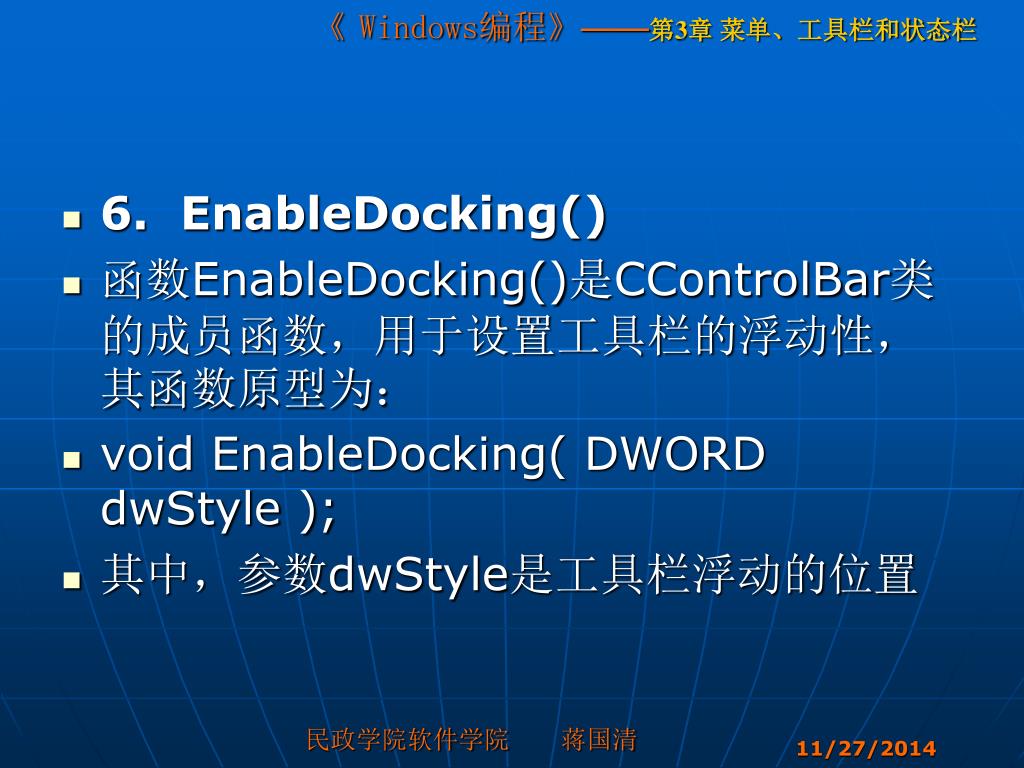 《 Windows编程》——第3章 菜单、工具栏和状态栏

- 6. EnableDocking()
- 函数EnableDocking()是CControlBar类的成员函数，用于设置工具栏的浮动性，其函数原型为：
- void EnableDocking( DWORD dwStyle );
- 其中，参数dwStyle是工具栏浮动的位置

民政学院软件学院 蒋国清

11/27/2014